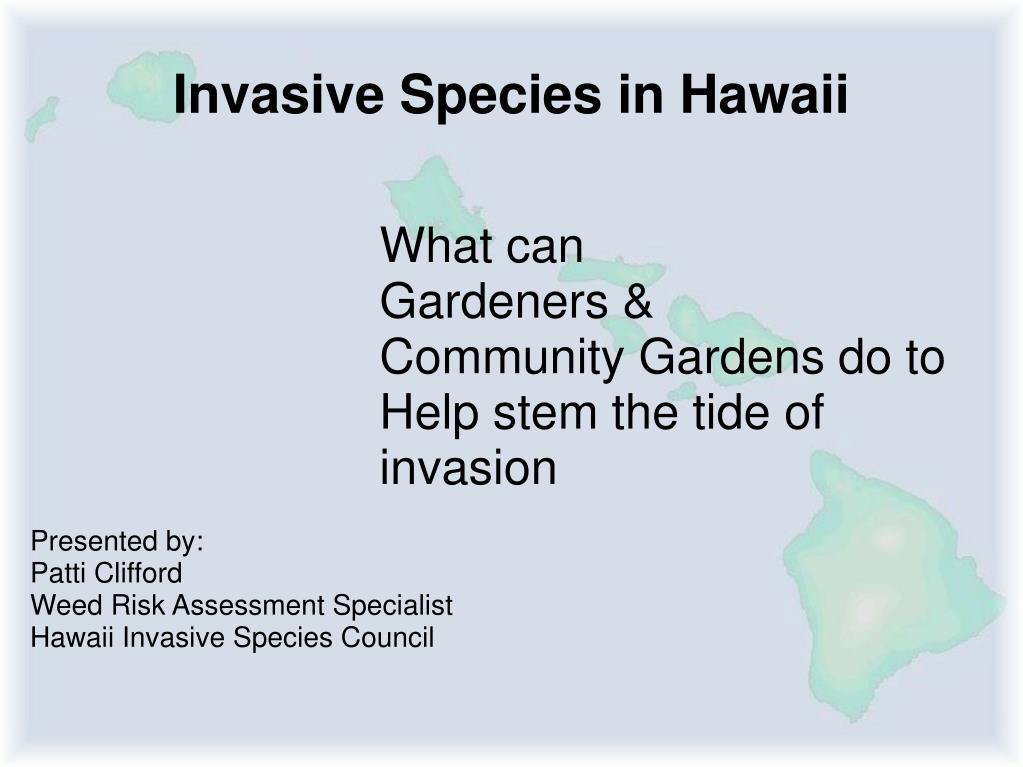 Invasive Species in Hawaii

What can Gardeners & Community Gardens do to Help stem the tide of invasion

Presented by:
Patti Clifford
Weed Risk Assessment Specialist
Hawaii Invasive Species Council